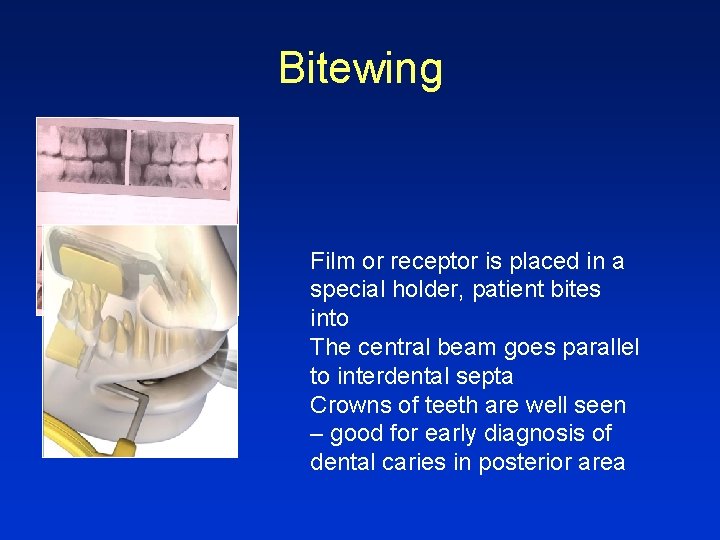 Bitewing

Film or receptor is placed in a special holder, patient bites into
The central beam goes parallel to interdental septa
Crowns of teeth are well seen – good for early diagnosis of dental caries in posterior area